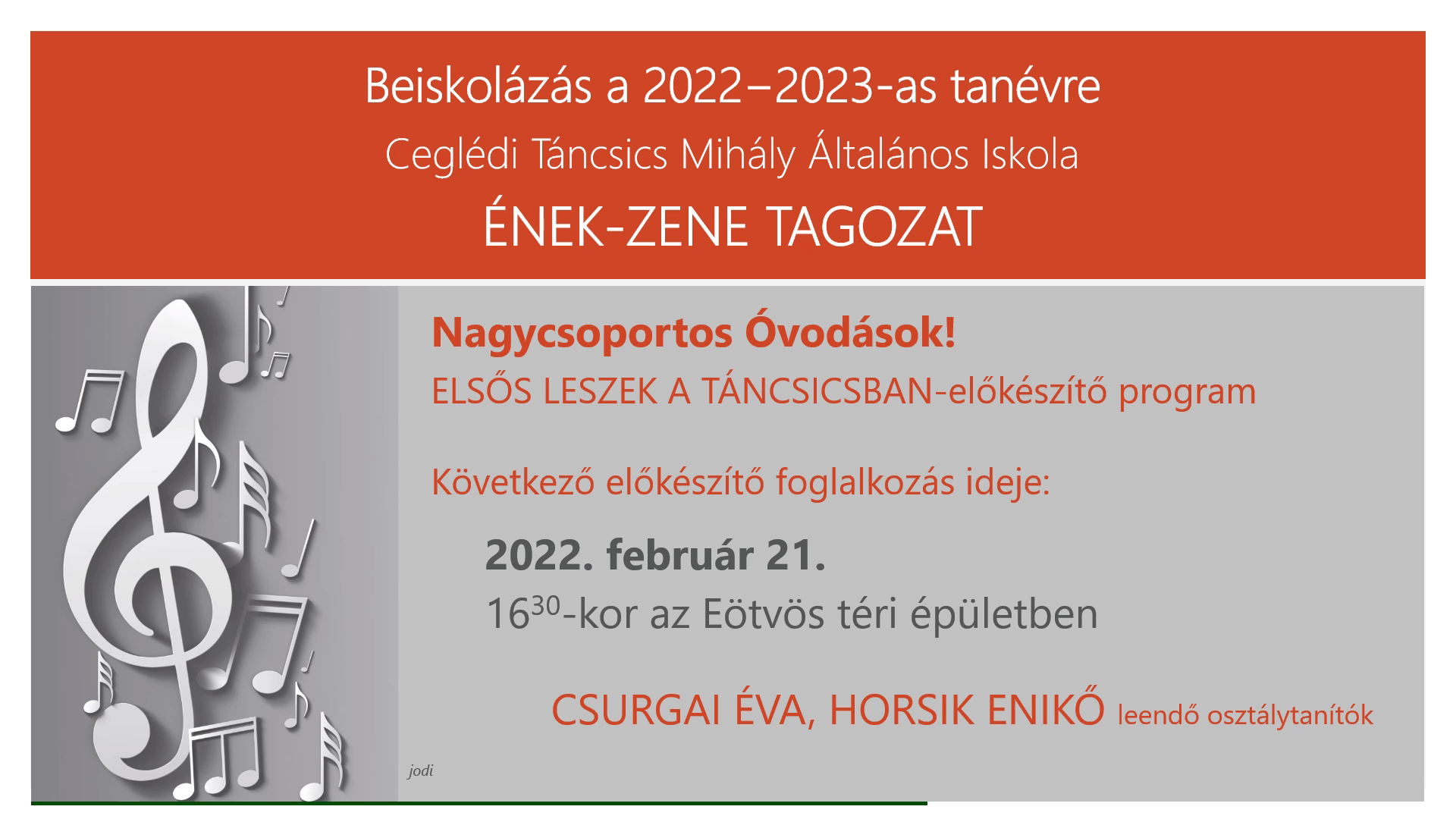 Beiskolázás a 2022–2023-as tanévre
Ceglédi Táncsics Mihály Általános Iskola
ÉNEK-ZENE TAGOZAT

Nagycsoportos Óvodások!
ELSŐS LESZEK A TÁNCSICSBAN-előkészítő program

Következő előkészítő foglalkozás ideje:

2022. február 21.
$16^{30}$-kor az Eötvös téri épületben

CSURGAI ÉVA, HORSIK ENIKŐ leendő osztálytanítók

jodi